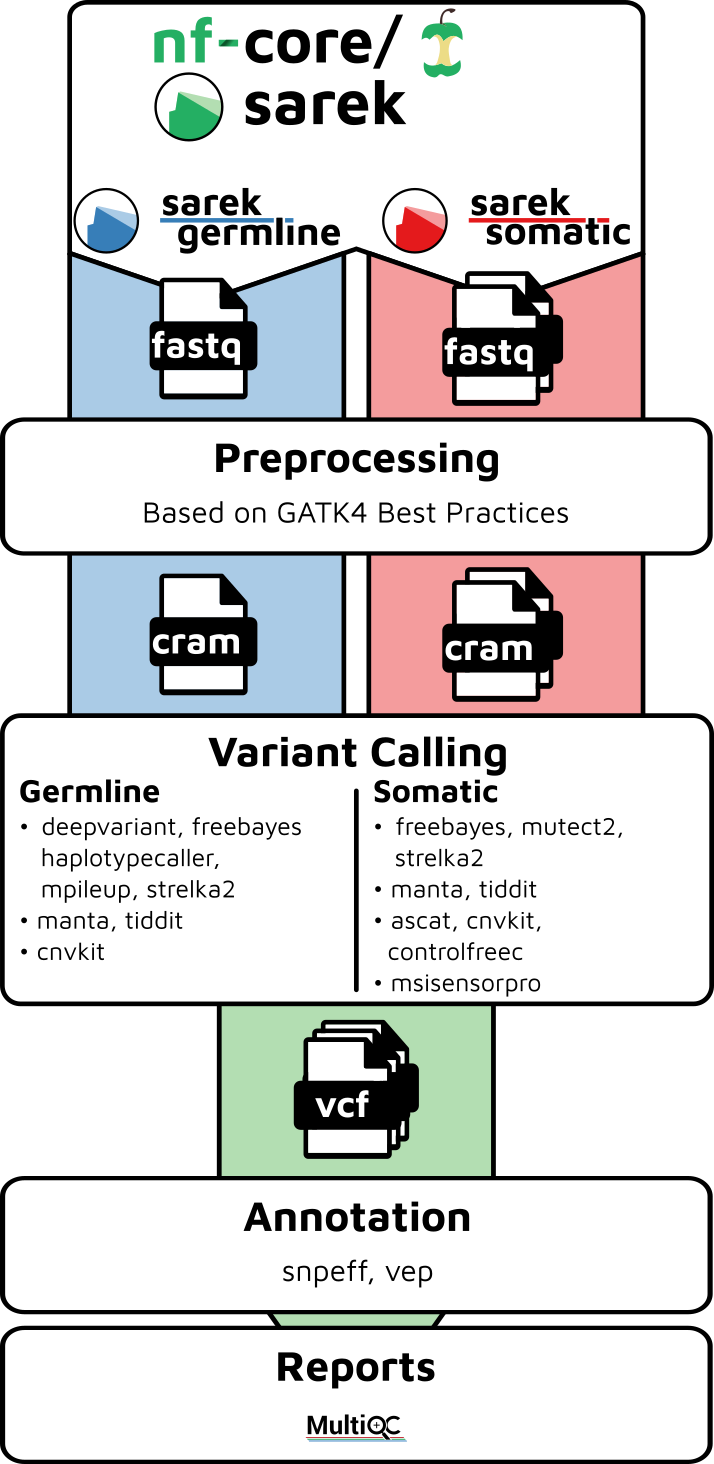 nf-core/
sarek

sarek
germline

sarek
somatic

fastq

fastq

Preprocessing

Based on GATK4 Best Practices

cram

cram

Variant Calling

Germline
• deepvariant, freebayes haplotypecaller, mpileup, strelka2
• manta, tiddit
• cnvkit

Somatic
• freebayes, mutect2, strelka2
• manta, tiddit
• ascat, cnvkit, controlfreec
• msisensorpro

vcf

Annotation

snpeff, vep

Reports

MultiQC